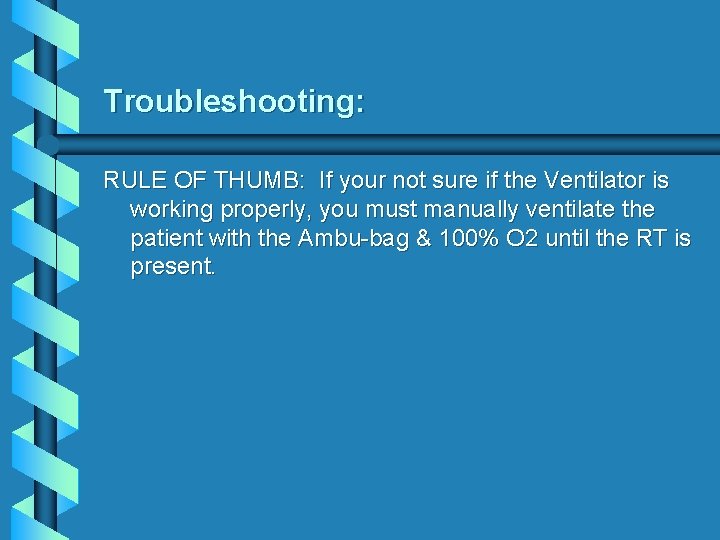 Troubleshooting:

RULE OF THUMB: If your not sure if the Ventilator is working properly, you must manually ventilate the patient with the Ambu-bag & 100% O2 until the RT is present.